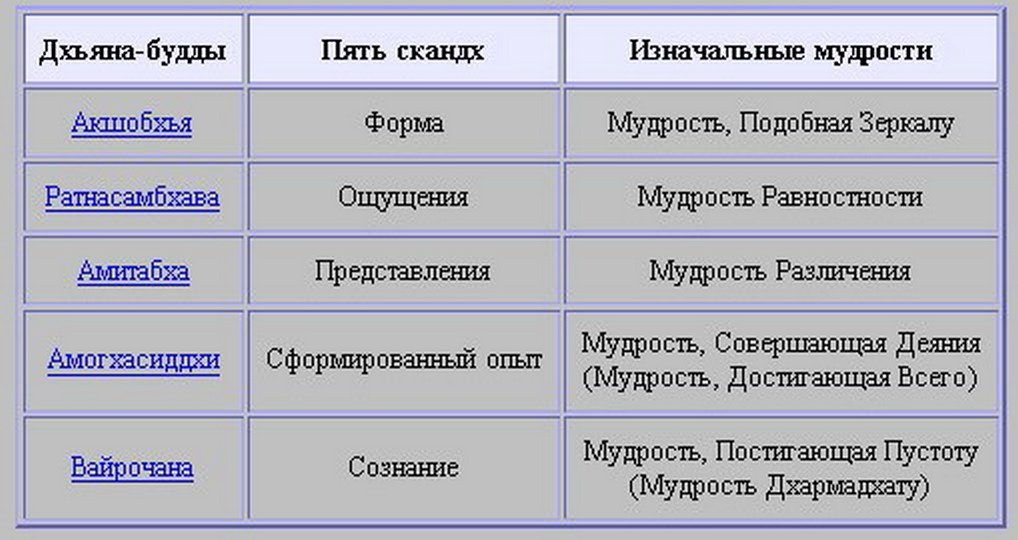 | Дхьяна-будды | Пять скандх | Изначальные мудрости |
|---|---|---|
| Акшобхья | Форма | Мудрость, Подобная Зеркалу |
| Ратнасамбхава | Ощущения | Мудрость Равностности |
| Амитабха | Представления | Мудрость Различения |
| Амогхасиддхи | Сформированный опыт | Мудрость, Совершающая Деяния (Мудрость, Достигающая Всего) |
| Вайрочана | Сознание | Мудрость, Постигающая Пустоту (Мудрость Дхармадхату) |